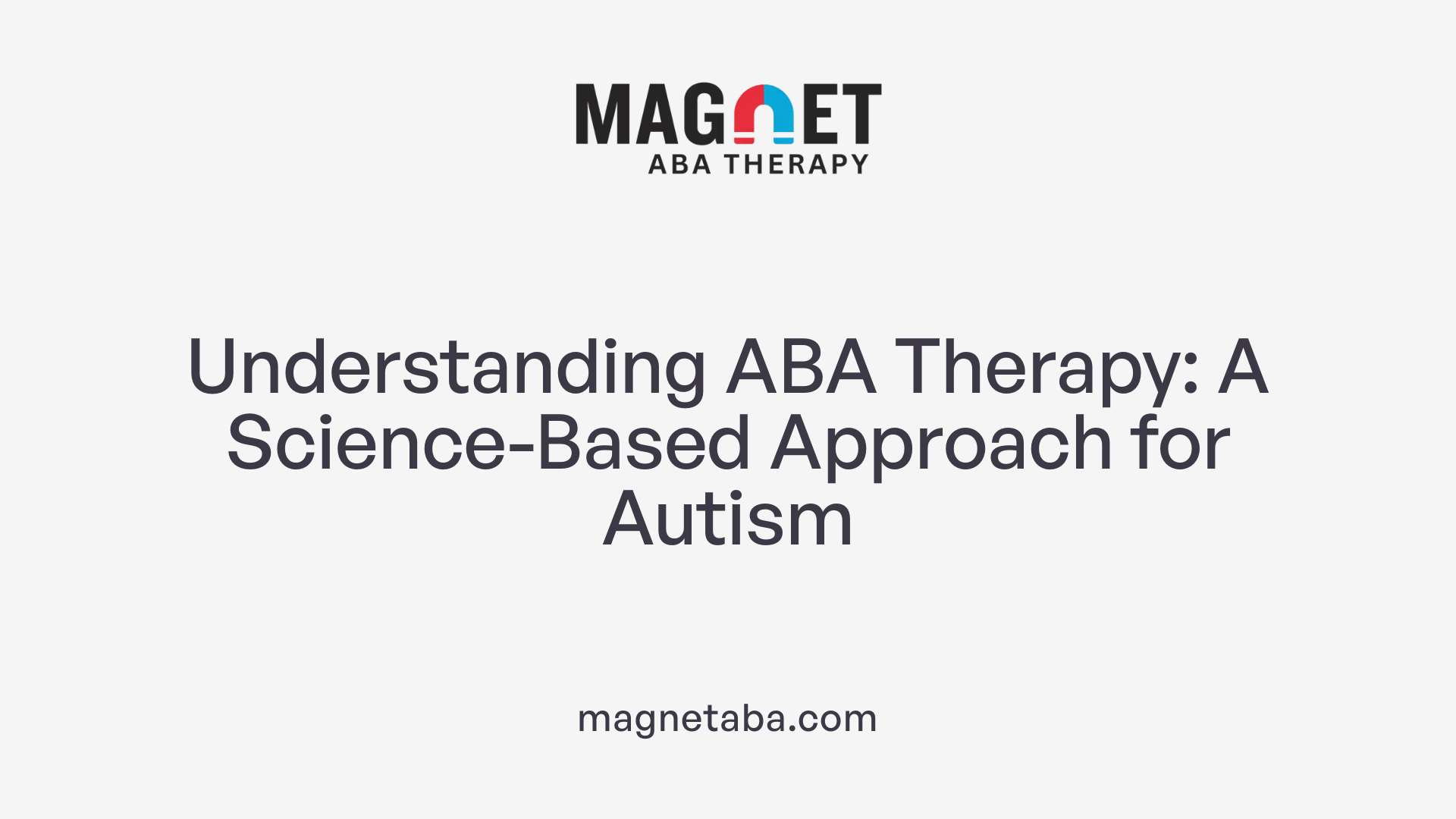 MAGNET
ABA THERAPY

Understanding ABA Therapy: A Science-Based Approach for Autism

magnetaba.com